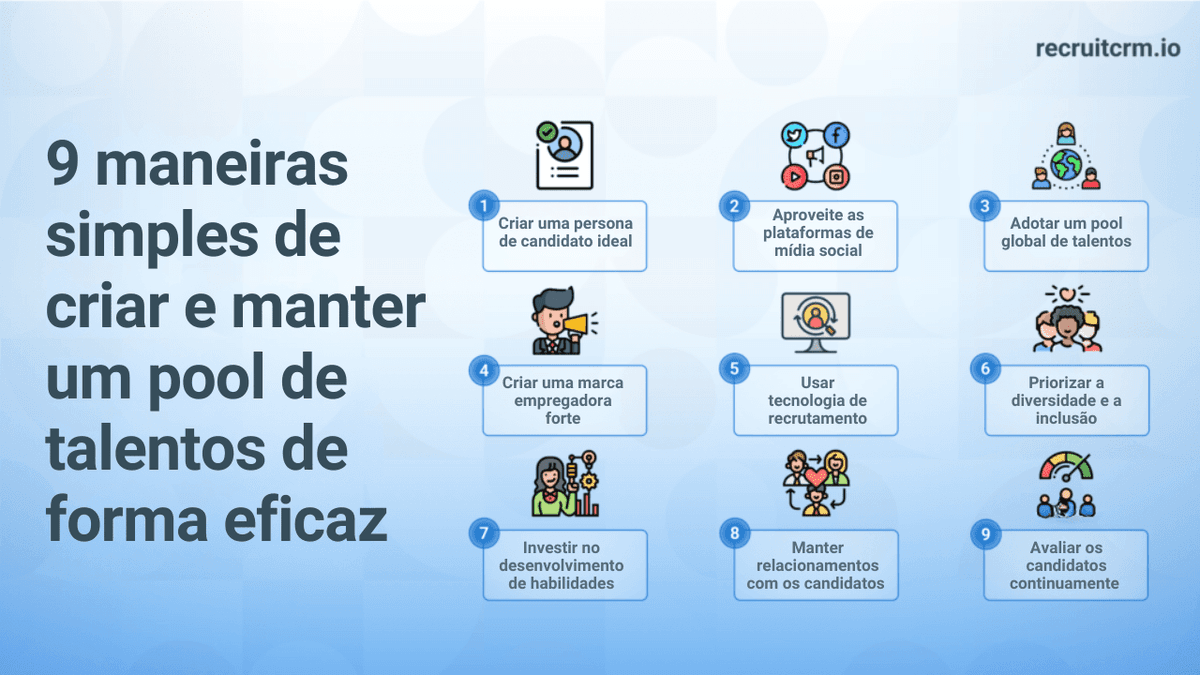 recruitcrm.io

9 maneiras simples de criar e manter um pool de talentos de forma eficaz

1
Criar uma persona de candidato ideal

2
Aproveite as plataformas de mídia social

3
Adotar um pool global de talentos

4
Criar uma marca empregadora forte

5
Usar tecnologia de recrutamento

6
Priorizar a diversidade e a inclusão

7
Investir no desenvolvimento de habilidades

8
Manter relacionamentos com os candidatos

9
Avaliar os candidatos continuamente